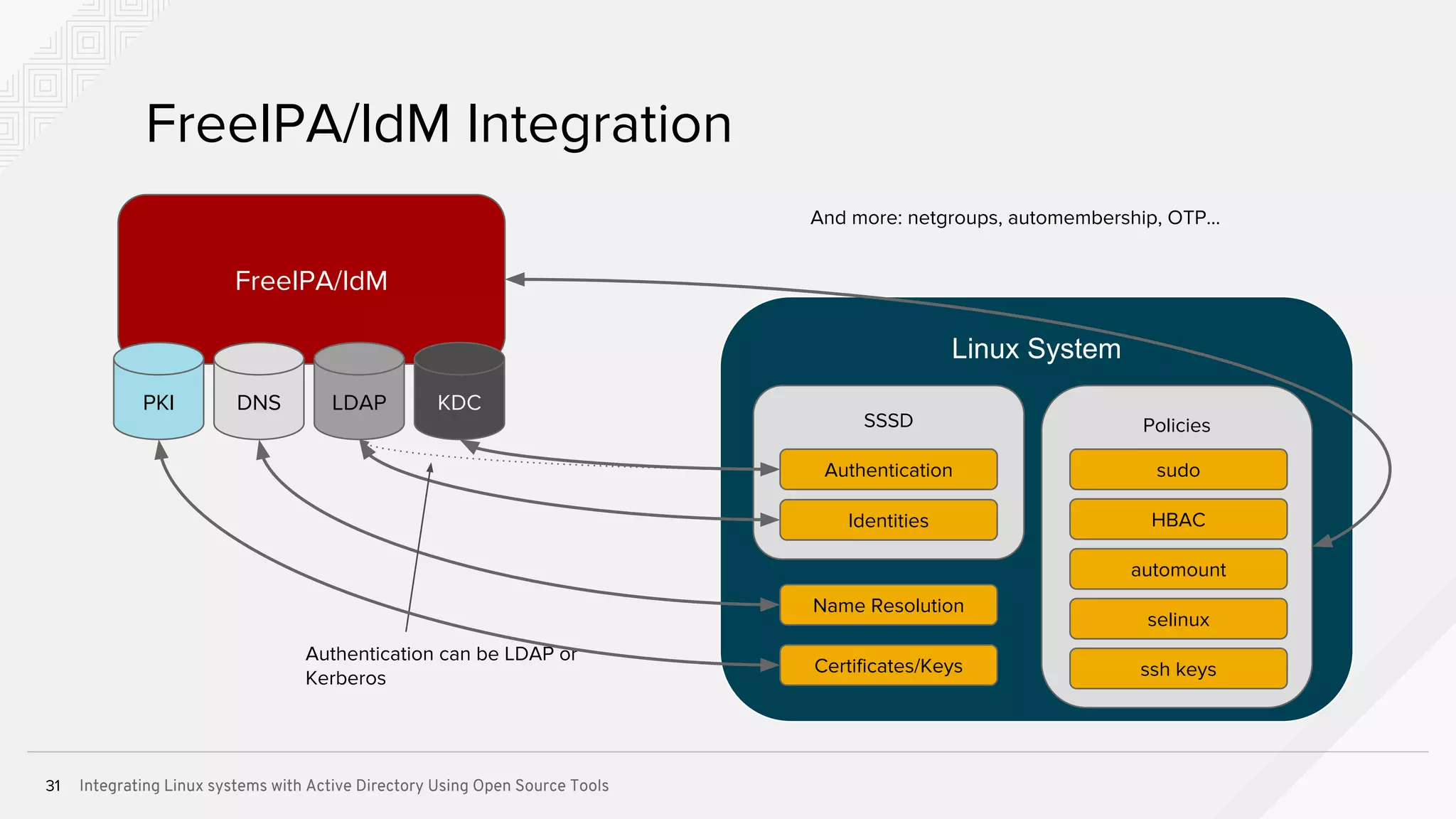 FreeIPA/IdM Integration

And more: netgroups, automembership, OTP...

FreeIPA/IdM

PKI

DNS

LDAP

KDC

Linux System

SSSD

Authentication

Identities

Name Resolution

Certificates/Keys

Policies

sudo

HBAC

automount

selinux

ssh keys

Authentication can be LDAP or Kerberos

31 Integrating Linux systems with Active Directory Using Open Source Tools